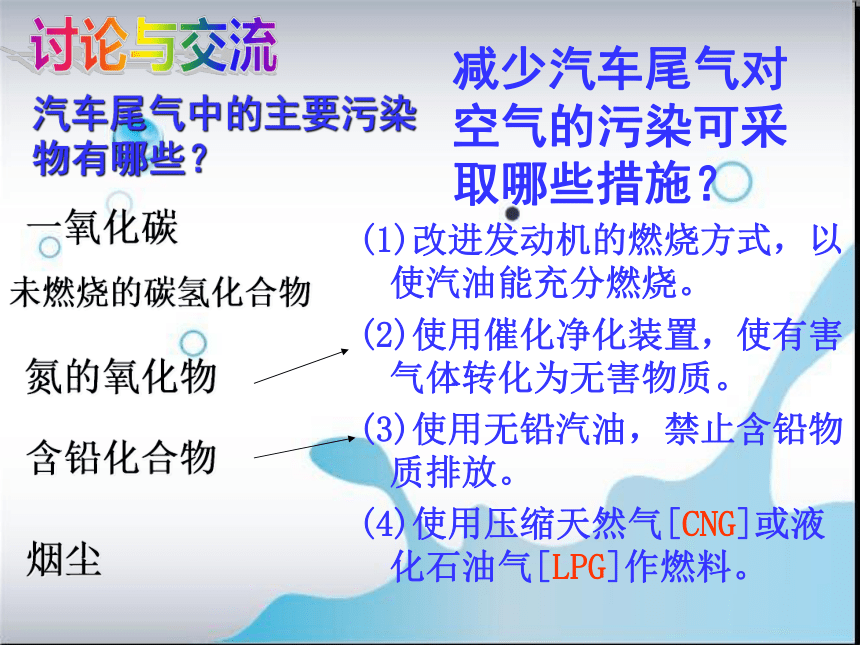 讨论与交流

汽车尾气中的主要污染物有哪些？

一氧化碳

未燃烧的碳氢化合物

氮的氧化物

含铅化合物

烟尘

减少汽车尾气对空气的污染可采取哪些措施？

(1)改进发动机的燃烧方式，以使汽油能充分燃烧。

(2)使用催化净化装置，使有害气体转化为无害物质。

(3)使用无铅汽油，禁止含铅物质排放。

(4)使用压缩天然气[CNG]或液化石油气[LPG]作燃料。